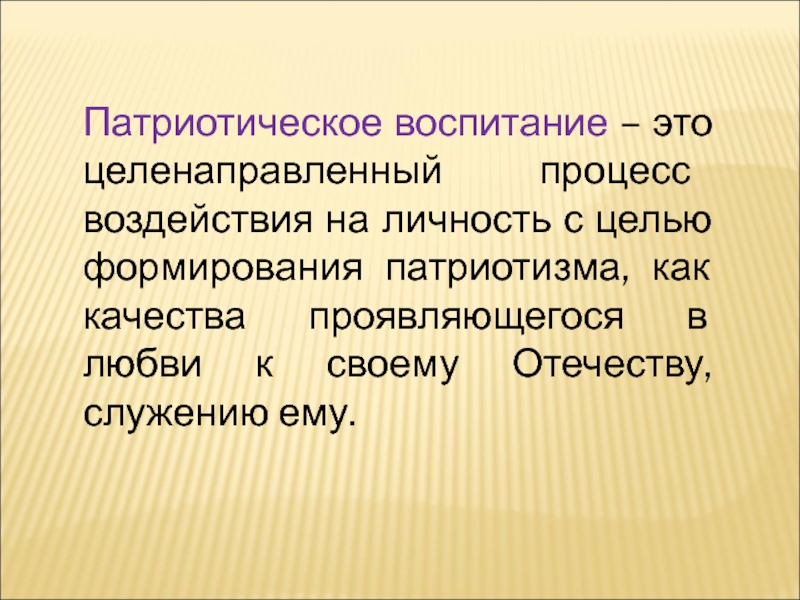 Патриотическое воспитание – это целенаправленный процесс воздействия на личность с целью формирования патриотизма, как качества проявляющегося в любви к своему Отечеству, служению ему.